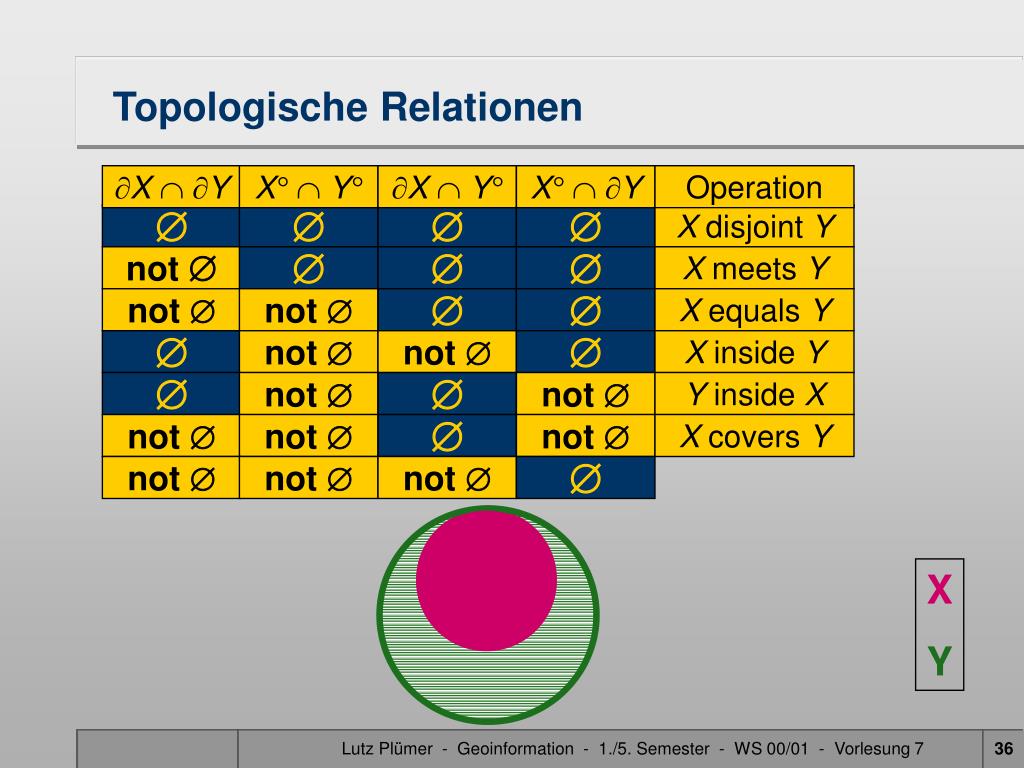 Topologische Relationen

| $\partial X \cap \partial Y$ | $X^\circ \cap Y^\circ$ | $\partial X \cap Y^\circ$ | $X^\circ \cap \partial Y$ | Operation |
|---|---|---|---|---|
| $\emptyset$ | $\emptyset$ | $\emptyset$ | $\emptyset$ | $X$ disjoint $Y$ |
| not $\emptyset$ | $\emptyset$ | $\emptyset$ | $\emptyset$ | $X$ meets $Y$ |
| not $\emptyset$ | not $\emptyset$ | $\emptyset$ | $\emptyset$ | $X$ equals $Y$ |
| $\emptyset$ | not $\emptyset$ | not $\emptyset$ | $\emptyset$ | $X$ inside $Y$ |
| $\emptyset$ | not $\emptyset$ | $\emptyset$ | not $\emptyset$ | $Y$ inside $X$ |
| not $\emptyset$ | not $\emptyset$ | $\emptyset$ | not $\emptyset$ | $X$ covers $Y$ |
| not $\emptyset$ | not $\emptyset$ | not $\emptyset$ | $\emptyset$ | |

X
Y

Lutz Plümer - Geoinformation - 1./5. Semester - WS 00/01 - Vorlesung 7

36